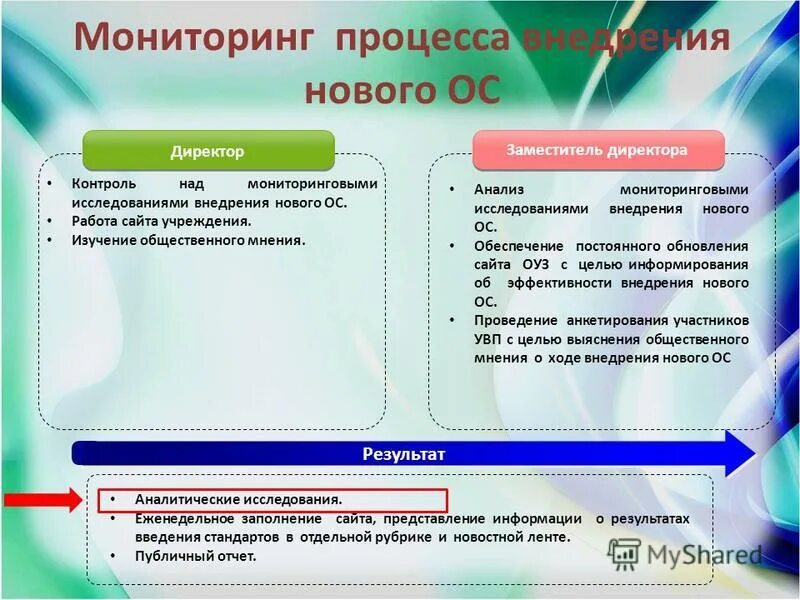 Мониторинг процесса внедрения нового ОС

Директор

• Контроль над мониторинговыми исследованиями внедрения нового ОС.
• Работа сайта учреждения.
• Изучение общественного мнения.

Заместитель директора

• Анализ мониторинговыми исследованиями внедрения нового ОС.
• Обеспечение постоянного обновления сайта ОУЗ с целью информирования об эффективности внедрения нового ОС.
• Проведение анкетирования участников УВП с целью выяснения общественного мнения о ходе внедрения нового ОС

Результат

• Аналитические исследования.
• Еженедельное заполнение сайта, представление информации о результатах введения стандартов в отдельной рубрике и новостной ленте.
• Публичный отчет.

MyShared